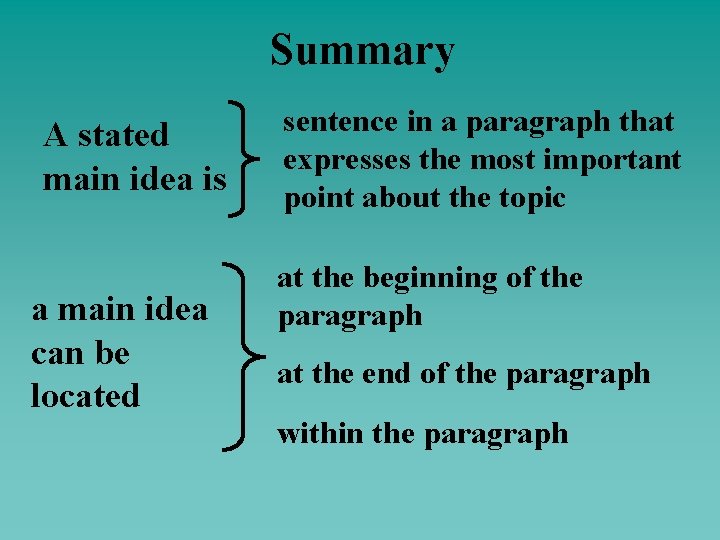 Summary

A stated main idea is

sentence in a paragraph that expresses the most important point about the topic

a main idea can be located

at the beginning of the paragraph

at the end of the paragraph

within the paragraph